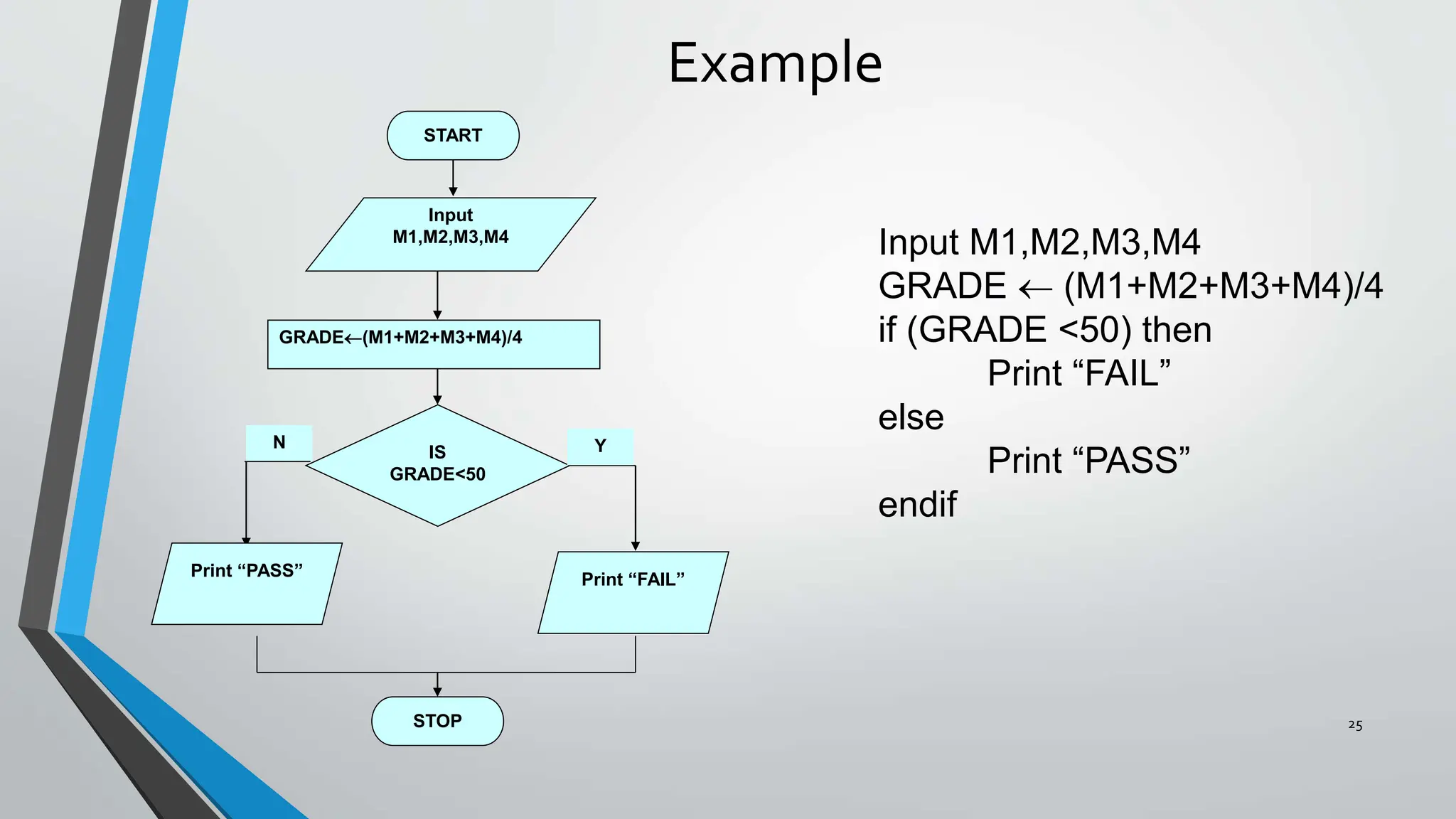 Example

START

Input
M1,M2,M3,M4

GRADE←(M1+M2+M3+M4)/4

N

IS
GRADE<50

Y

Print “PASS”

Print “FAIL”

STOP

Input M1,M2,M3,M4
GRADE ← (M1+M2+M3+M4)/4
if (GRADE <50) then
Print “FAIL”
else
Print “PASS”
endif

25